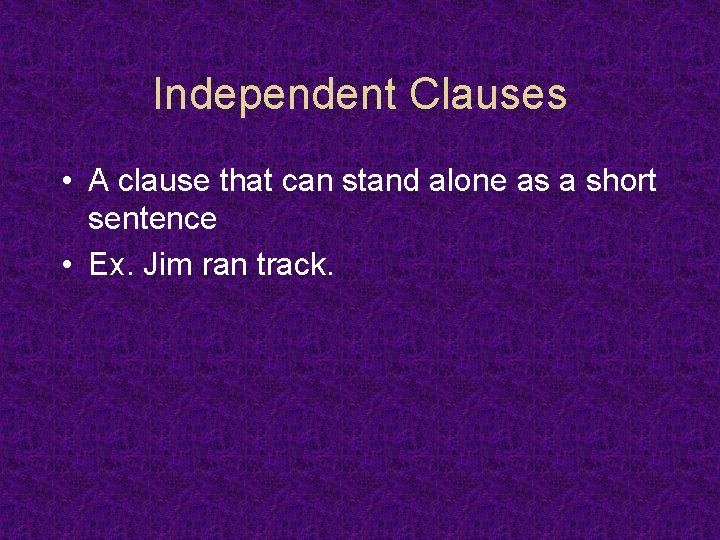 Independent Clauses

• A clause that can stand alone as a short sentence
• Ex. Jim ran track.